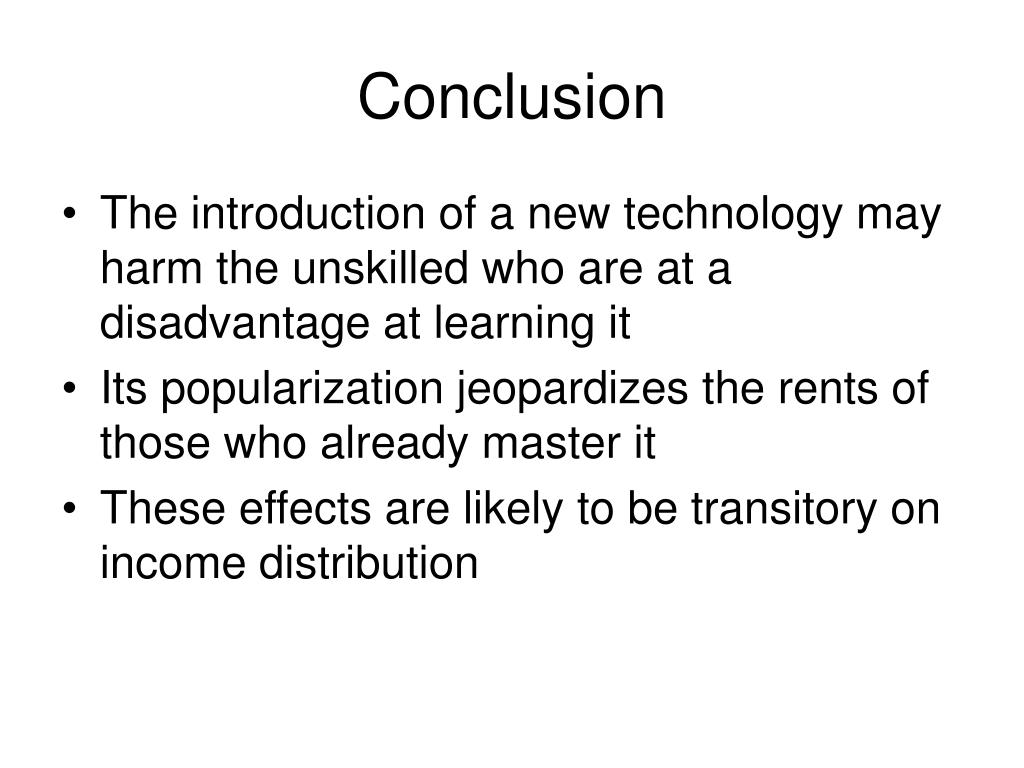 Conclusion

• The introduction of a new technology may harm the unskilled who are at a disadvantage at learning it
• Its popularization jeopardizes the rents of those who already master it
• These effects are likely to be transitory on income distribution